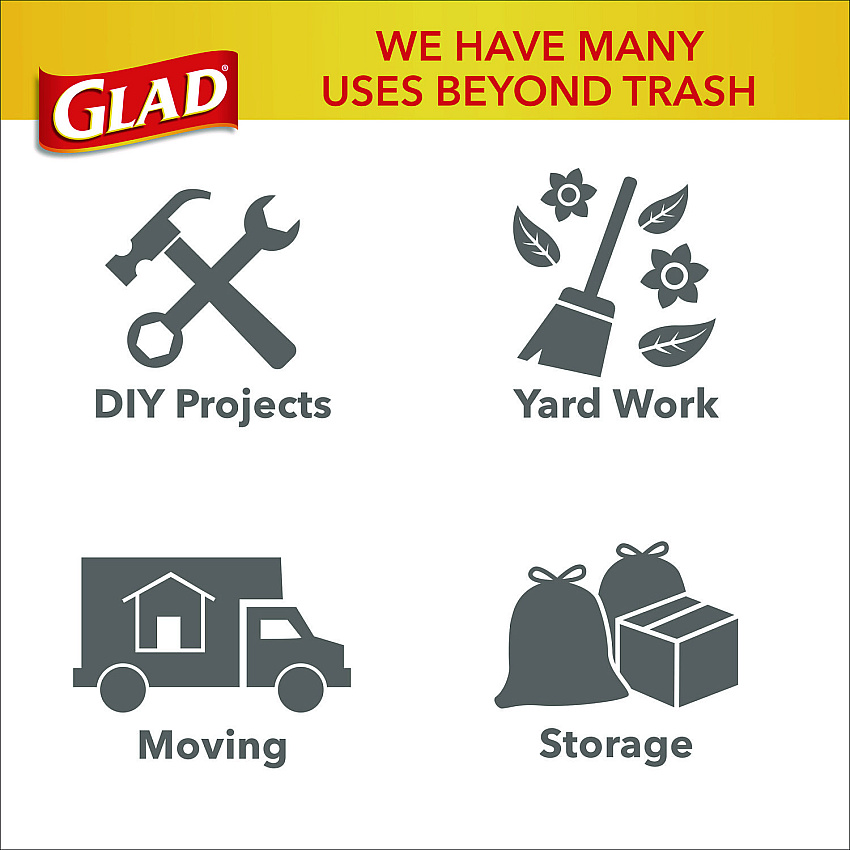 GLAD®

WE HAVE MANY USES BEYOND TRASH

DIY Projects

Yard Work

Moving

Storage